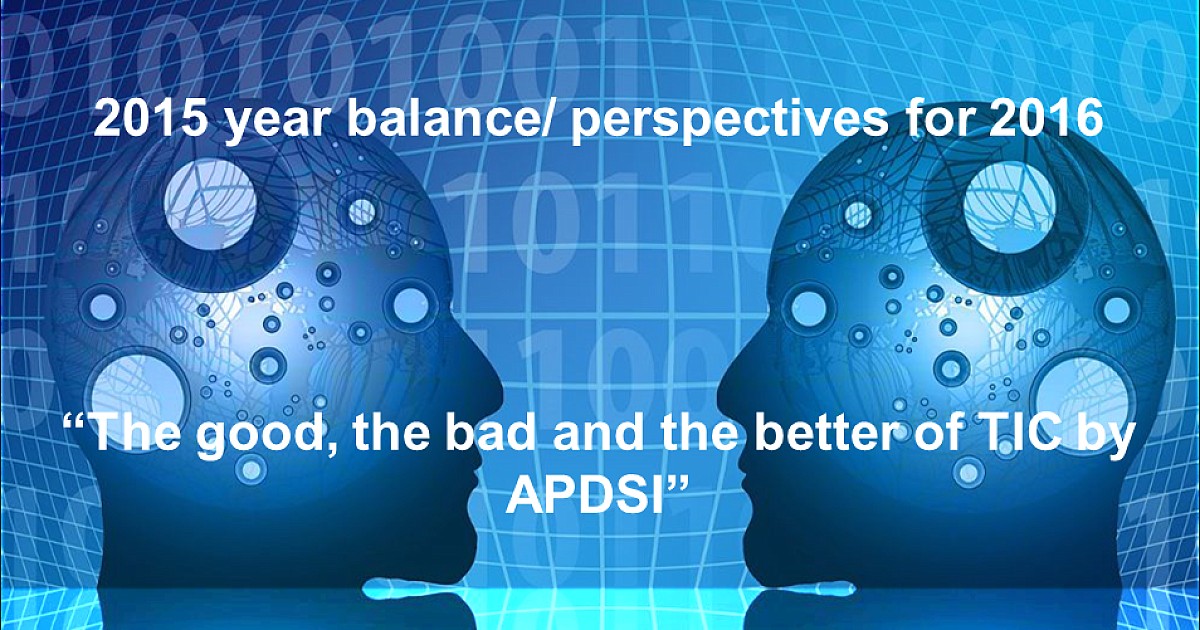 2015 year balance/ perspectives for 2016

“The good, the bad and the better of TIC by APDSI”